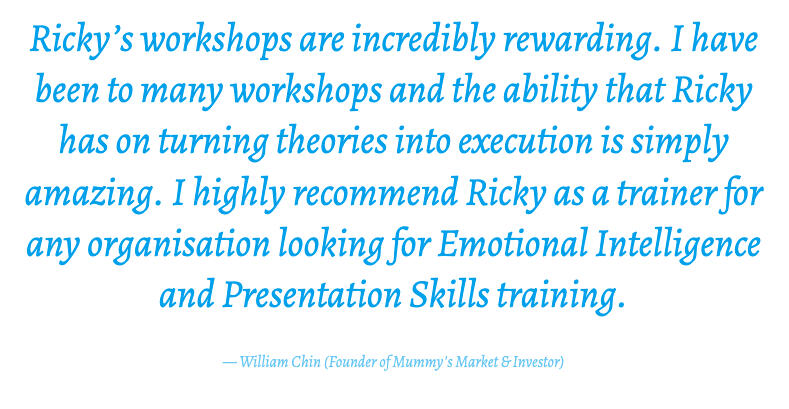 Ricky’s workshops are incredibly rewarding. I have been to many workshops and the ability that Ricky has on turning theories into execution is simply amazing. I highly recommend Ricky as a trainer for any organisation looking for Emotional Intelligence and Presentation Skills training.

— William Chin (Founder of Mummy’s Market & Investor)